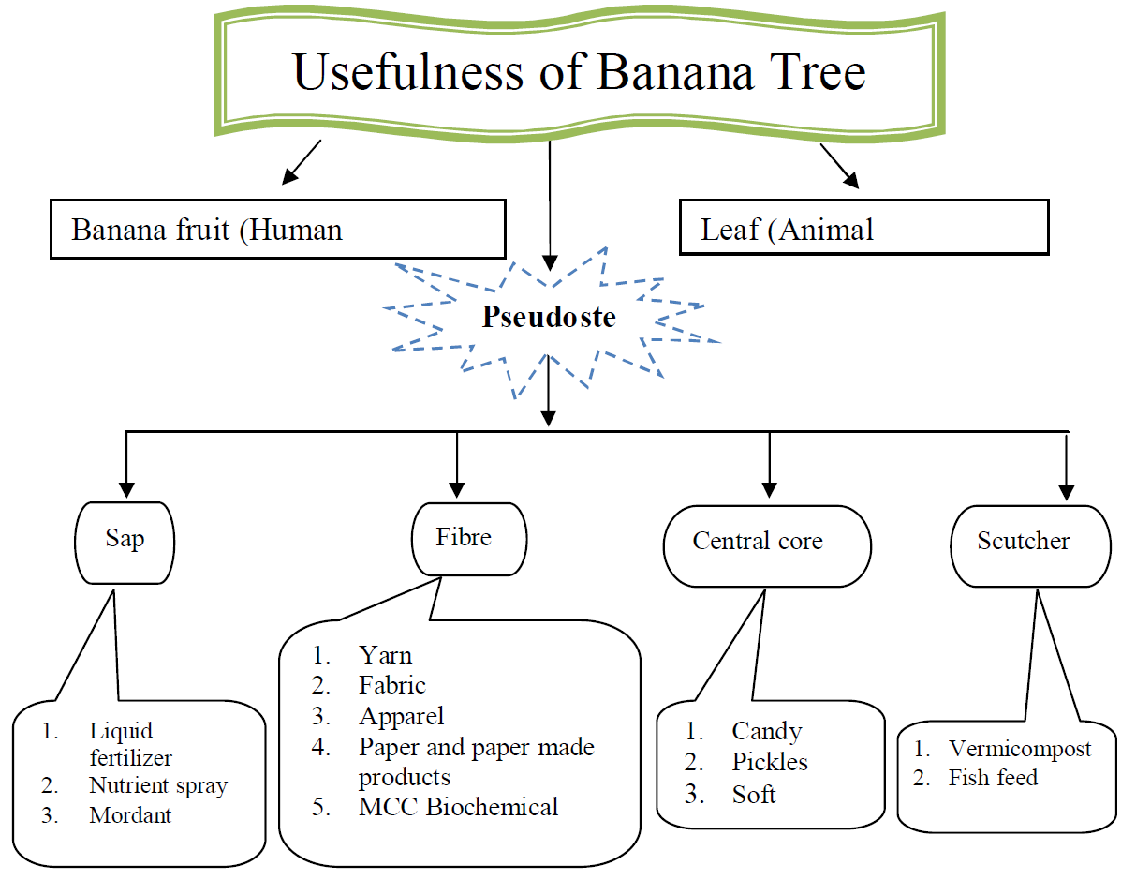 Usefulness of Banana Tree

Banana fruit (Human

Leaf (Animal

Pseudoste

Sap

Fibre

Central core

Scutcher

1. Liquid fertilizer
2. Nutrient spray
3. Mordant

1. Yarn
2. Fabric
3. Apparel
4. Paper and paper made products
5. MCC Biochemical

1. Candy
2. Pickles
3. Soft

1. Vermicompost
2. Fish feed